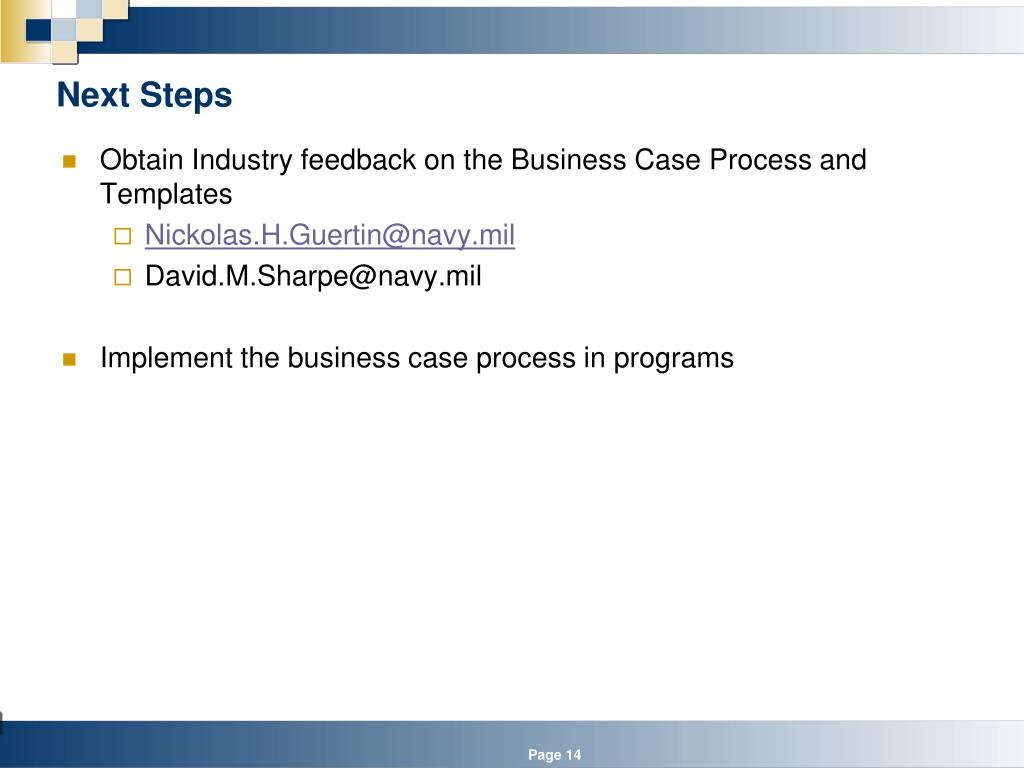 Next Steps

Obtain Industry feedback on the Business Case Process and Templates

Nickolas.H.Guertin@navy.mil

David.M.Sharpe@navy.mil

Implement the business case process in programs

Page 14